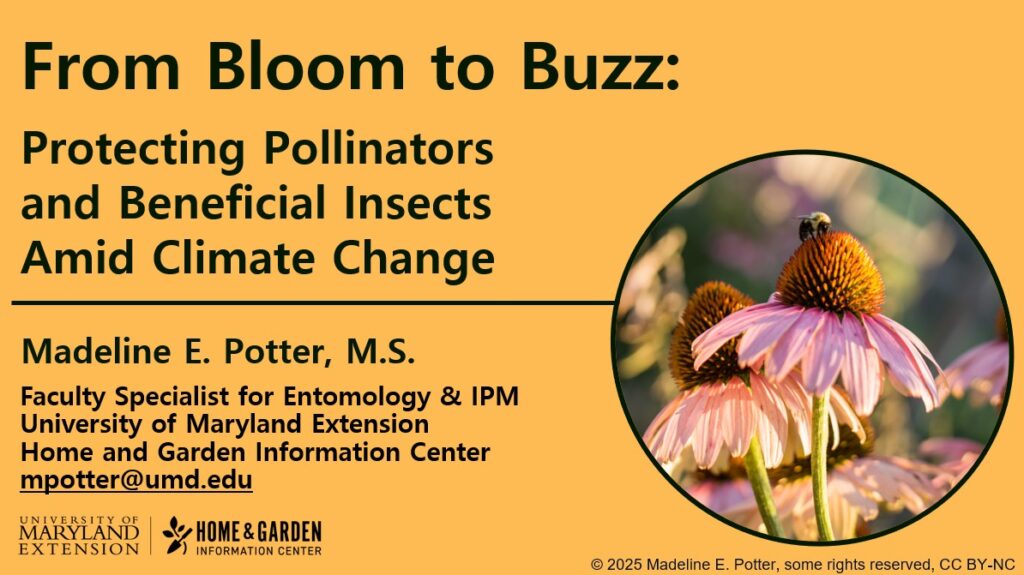 From Bloom to Buzz:

Protecting Pollinators and Beneficial Insects Amid Climate Change

Madeline E. Potter, M.S.

Faculty Specialist for Entomology & IPM
University of Maryland Extension
Home and Garden Information Center
mpotter@umd.edu

UNIVERSITY OF MARYLAND EXTENSION

HOME & GARDEN INFORMATION CENTER

© 2025 Madeline E. Potter, some rights reserved, CC BY-NC